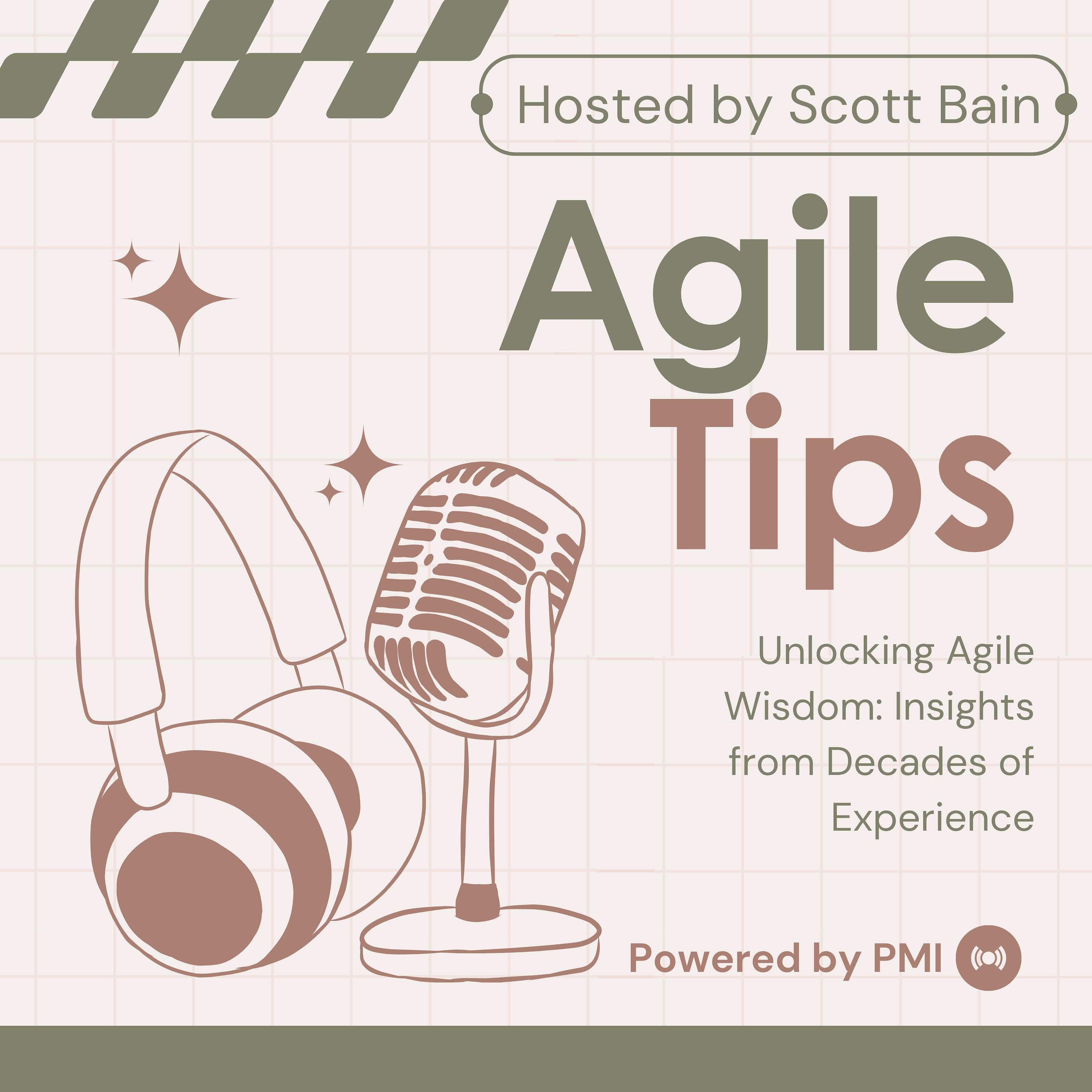 Hosted by Scott Bain

Agile Tips

Unlocking Agile Wisdom: Insights from Decades of Experience

Powered by PMI